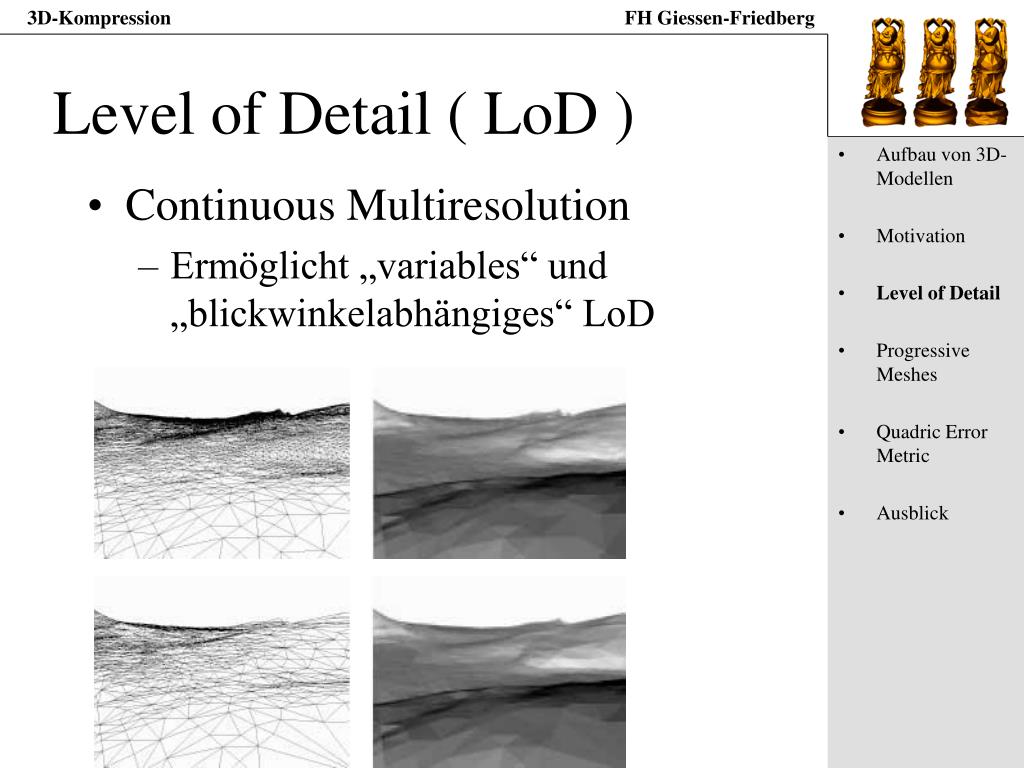 3D-Kompression

FH Giessen-Friedberg

Level of Detail ( LoD )

• Continuous Multiresolution
– Ermöglicht „variables“ und „blickwinkelabhängiges“ LoD

• Aufbau von 3D-Modellen
• Motivation
• Level of Detail
• Progressive Meshes
• Quadric Error Metric
• Ausblick